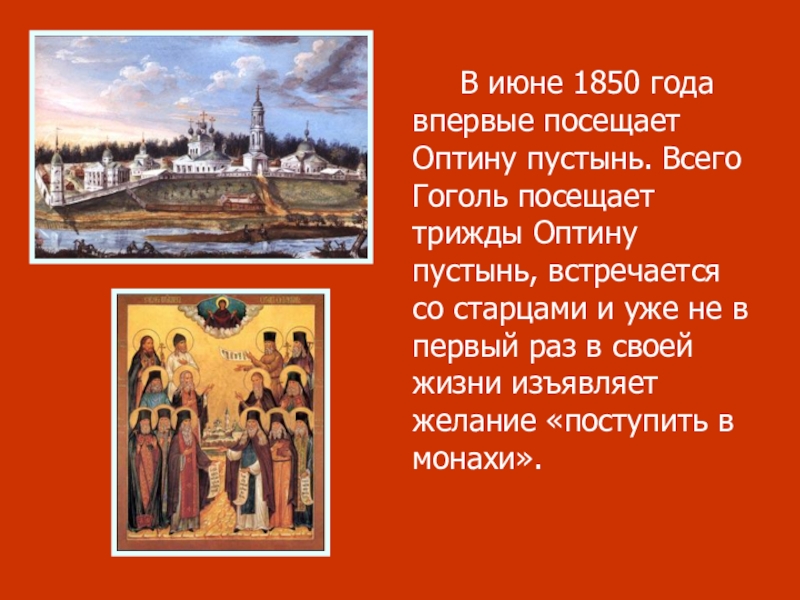 В июне 1850 года впервые посещает Оптину пустынь. Всего Гоголь посещает трижды Оптину пустынь, встречается со старцами и уже не в первый раз в своей жизни изъявляет желание «поступить в монахи».